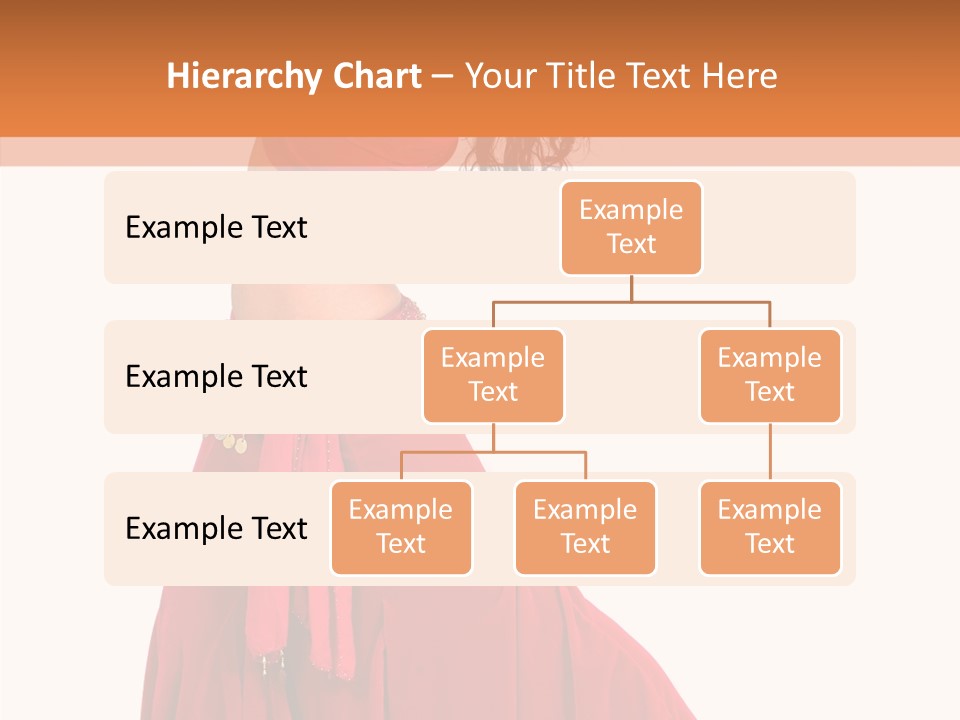 Hierarchy Chart – Your Title Text Here

Example Text

Example Text

Example Text

Example Text

Example Text

Example Text

Example Text

Example Text

Example Text